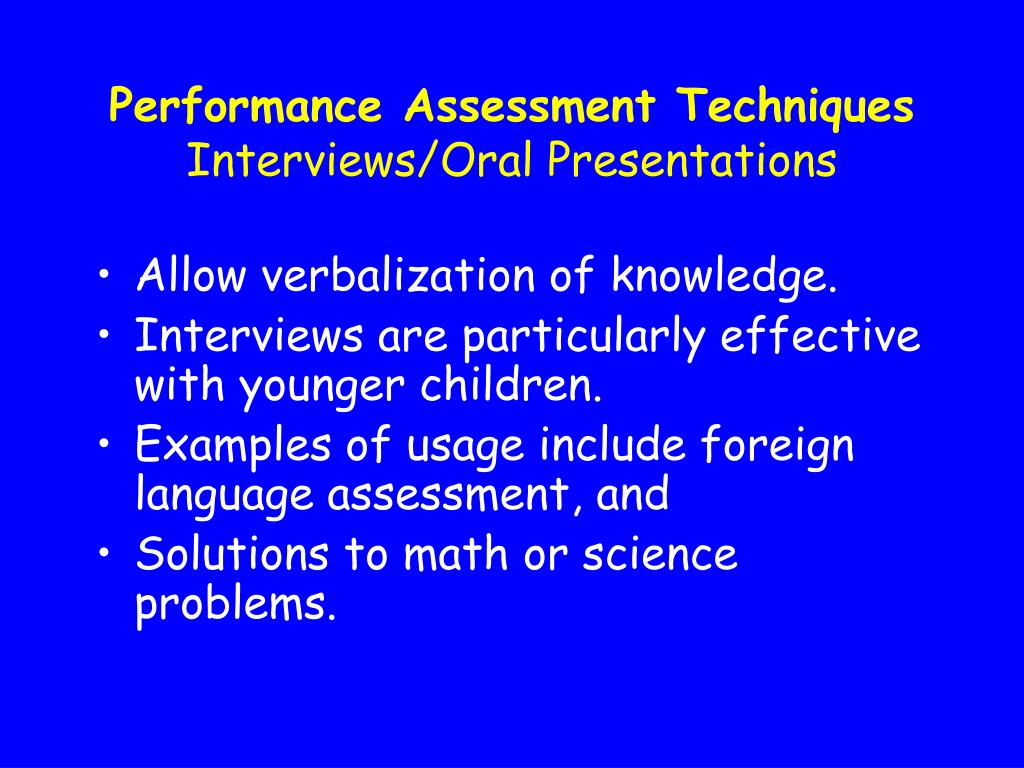 Performance Assessment Techniques
Interviews/Oral Presentations

• Allow verbalization of knowledge.
• Interviews are particularly effective with younger children.
• Examples of usage include foreign language assessment, and
• Solutions to math or science problems.